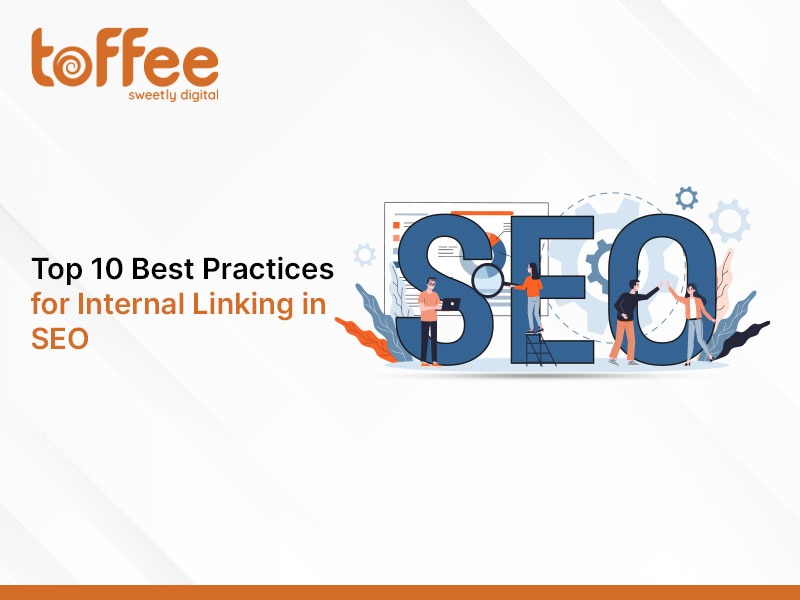 toffee
sweetly digital

Top 10 Best Practices for Internal Linking in SEO

SEO